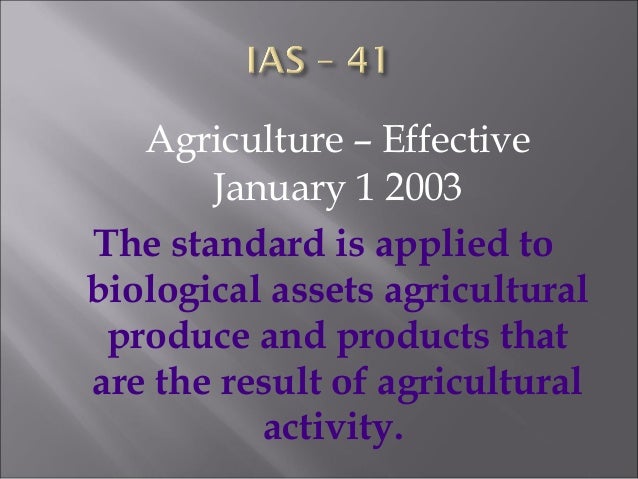 IAS – 41

Agriculture – Effective January 1 2003

The standard is applied to biological assets agricultural produce and products that are the result of agricultural activity.